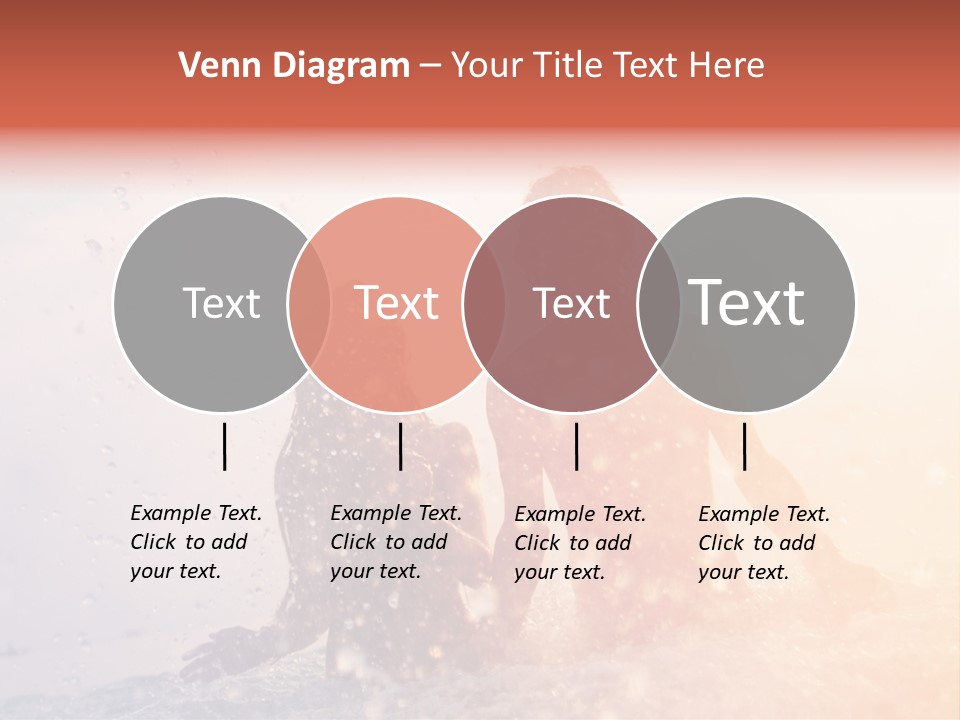 Venn Diagram – Your Title Text Here

Text

Text

Text

Text

Example Text. Click to add your text.

Example Text. Click to add your text.

Example Text. Click to add your text.

Example Text. Click to add your text.